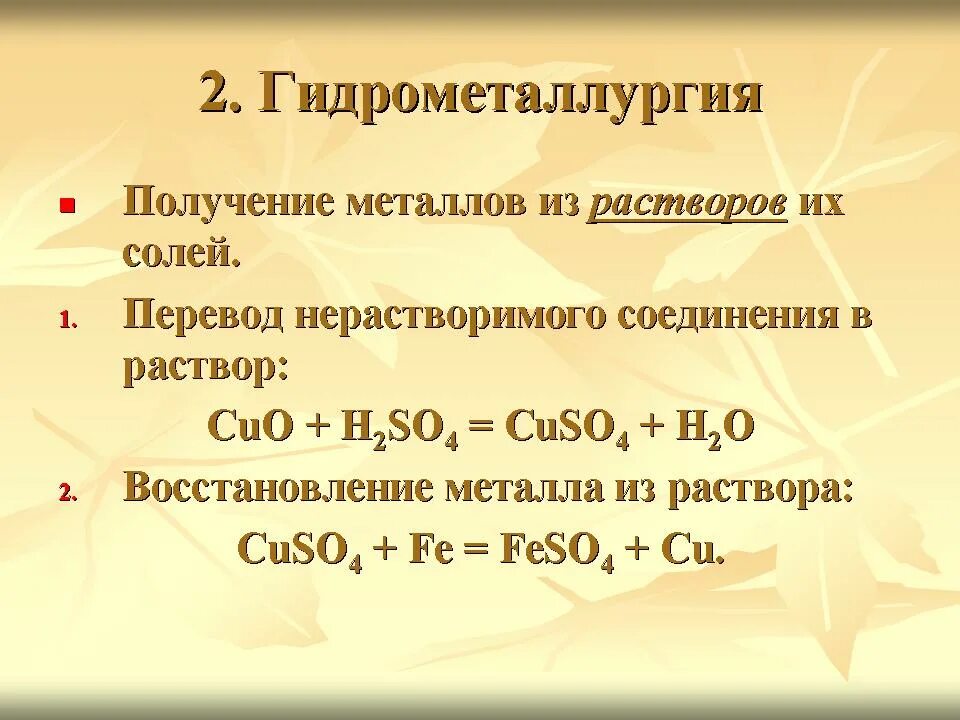 2. Гидрометаллургия

Получение металлов из растворов их солей.

1. Перевод нерастворимого соединения в раствор:

$CuO + H_2SO_4 = CuSO_4 + H_2O$

2. Восстановление металла из раствора:

$CuSO_4 + Fe = FeSO_4 + Cu.$